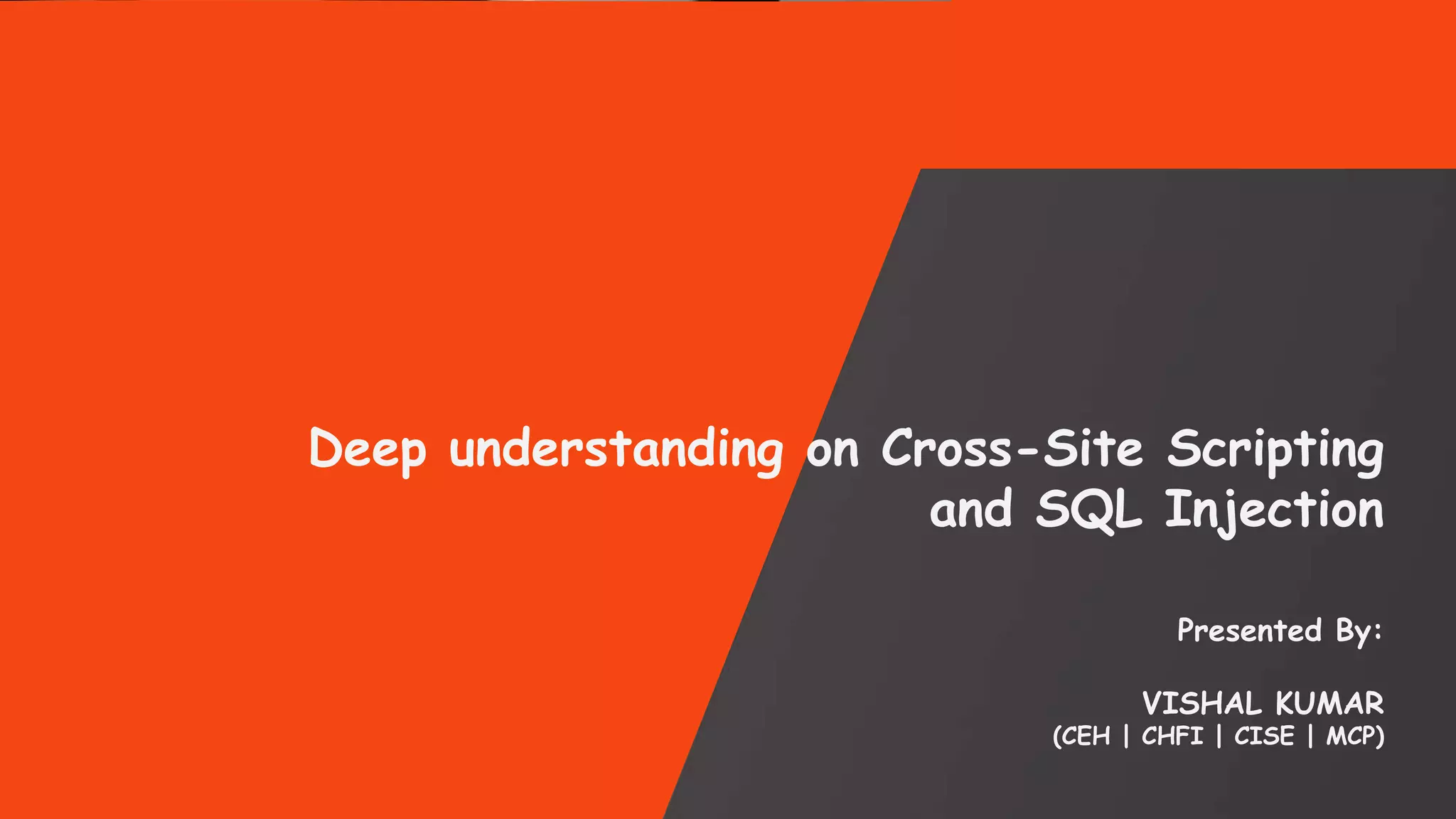 Deep understanding on Cross-Site Scripting and SQL Injection

Presented By:

VISHAL KUMAR
(CEH | CHFI | CISE | MCP)